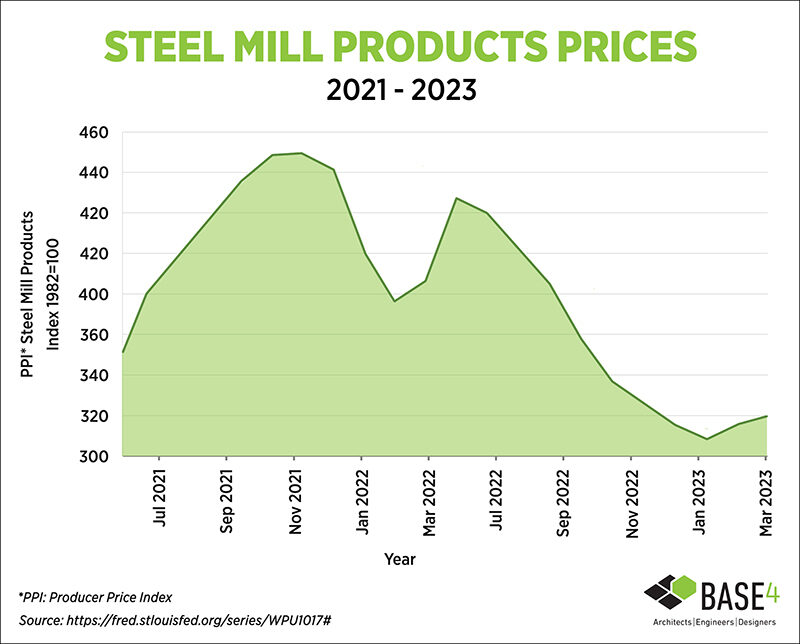 STEEL MILL PRODUCTS PRICES

2021 - 2023

PPI* Steel Mill Products Index 1982=100

460
440
420
420
400
360
340
320
300

Jul 2021
Sep 2021
Nov 2021
Jan 2022
Mar 2022
Jul 2022
Sep 2022
Nov 2022
Jan 2023
Mar 2023

Year

*PPI: Producer Price Index

Source: https://fred.stlouisfed.org/series/WPU1017#

BASE4
Architects | Engineers | Designers